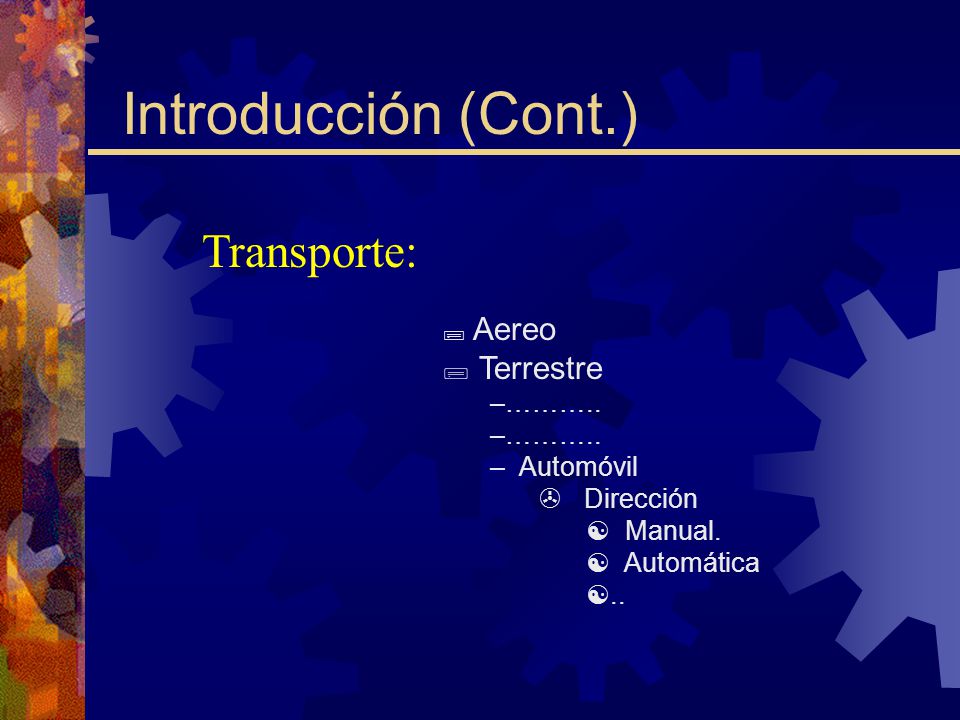 Introducción (Cont.)

Transporte:

Aereo
Terrestre
–………..
–………..
– Automóvil
Dirección
Manual.
Automática
..